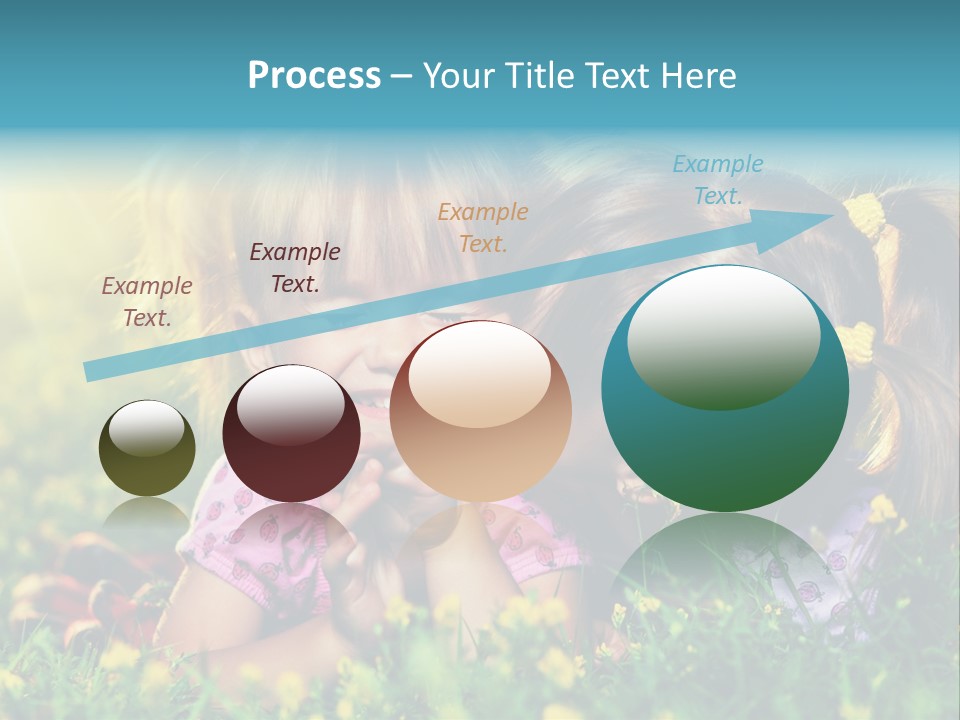 Process – Your Title Text Here

Example Text.

Example Text.

Example Text.

Example Text.